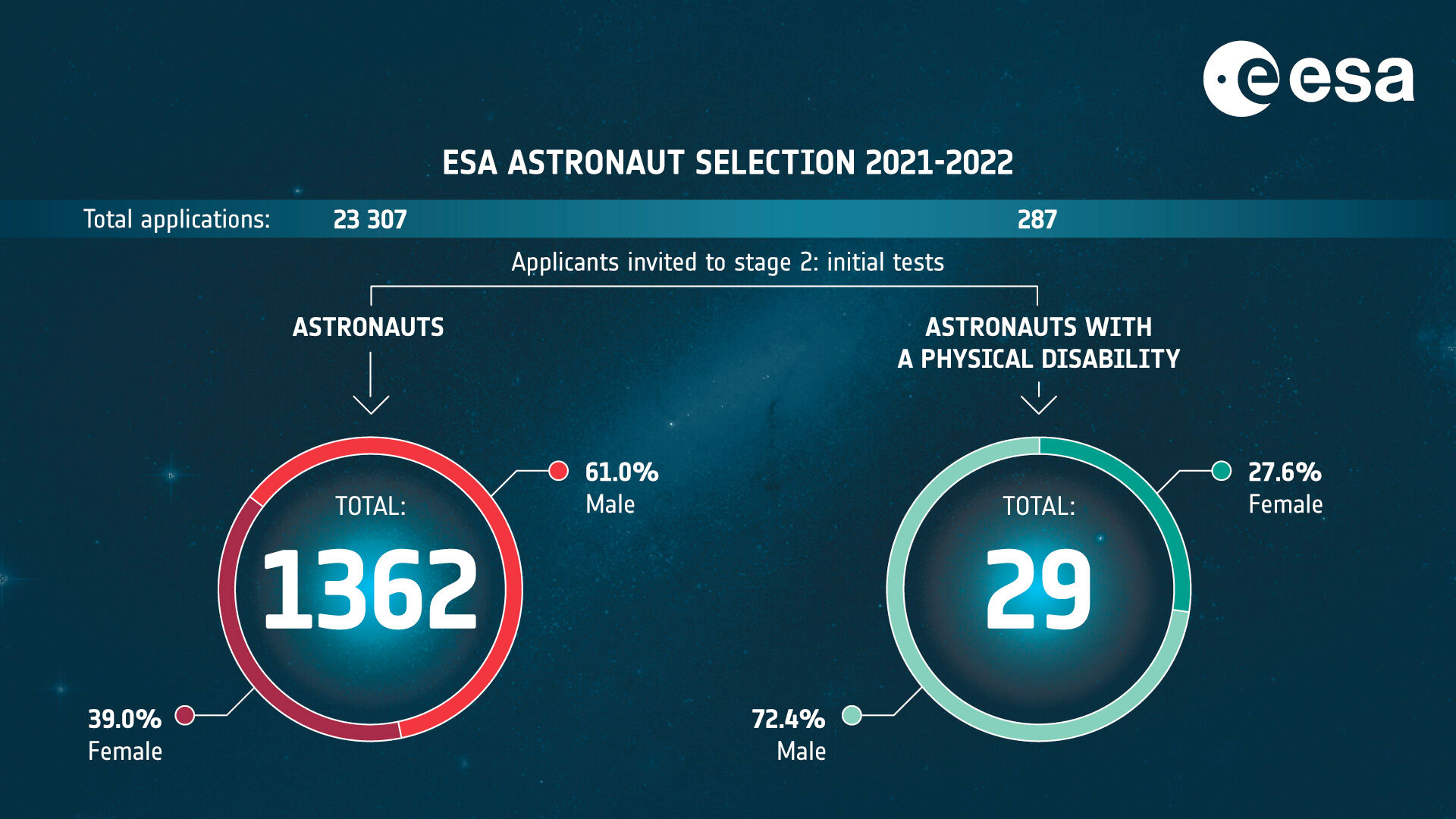 esa

ESA ASTRONAUT SELECTION 2021-2022

Total applications: 23 307 287

Applicants invited to stage 2: initial tests

ASTRONAUTS

TOTAL:
1362

61.0%
Male

39.0%
Female

ASTRONAUTS WITH A PHYSICAL DISABILITY

TOTAL:
29

27.6%
Female

72.4%
Male